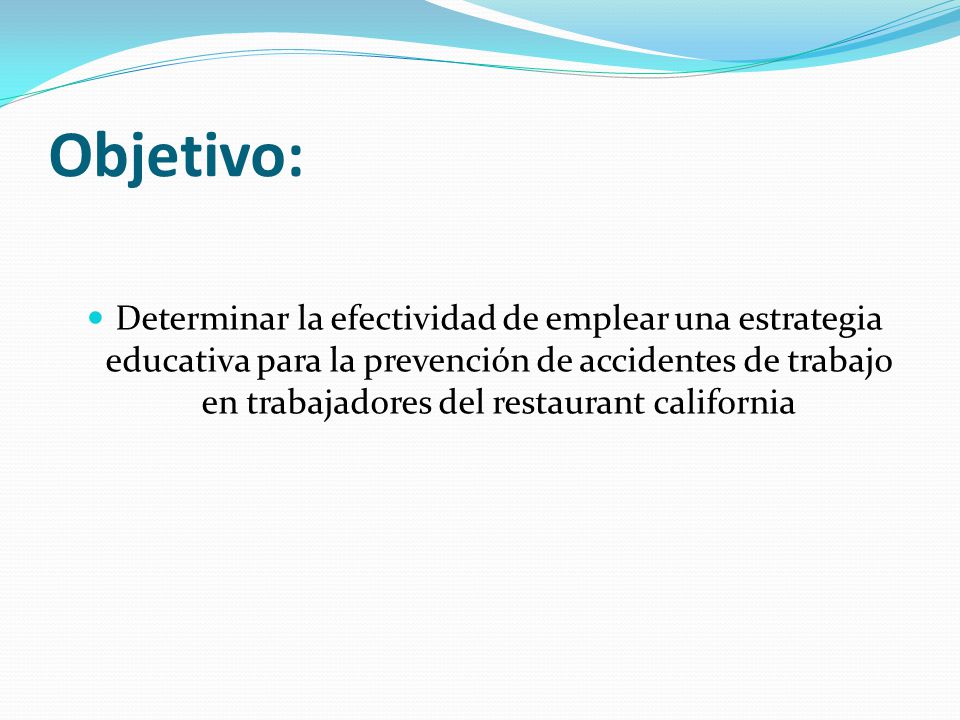 Objetivo:

Determinar la efectividad de emplear una estrategia educativa para la prevención de accidentes de trabajo en trabajadores del restaurant california